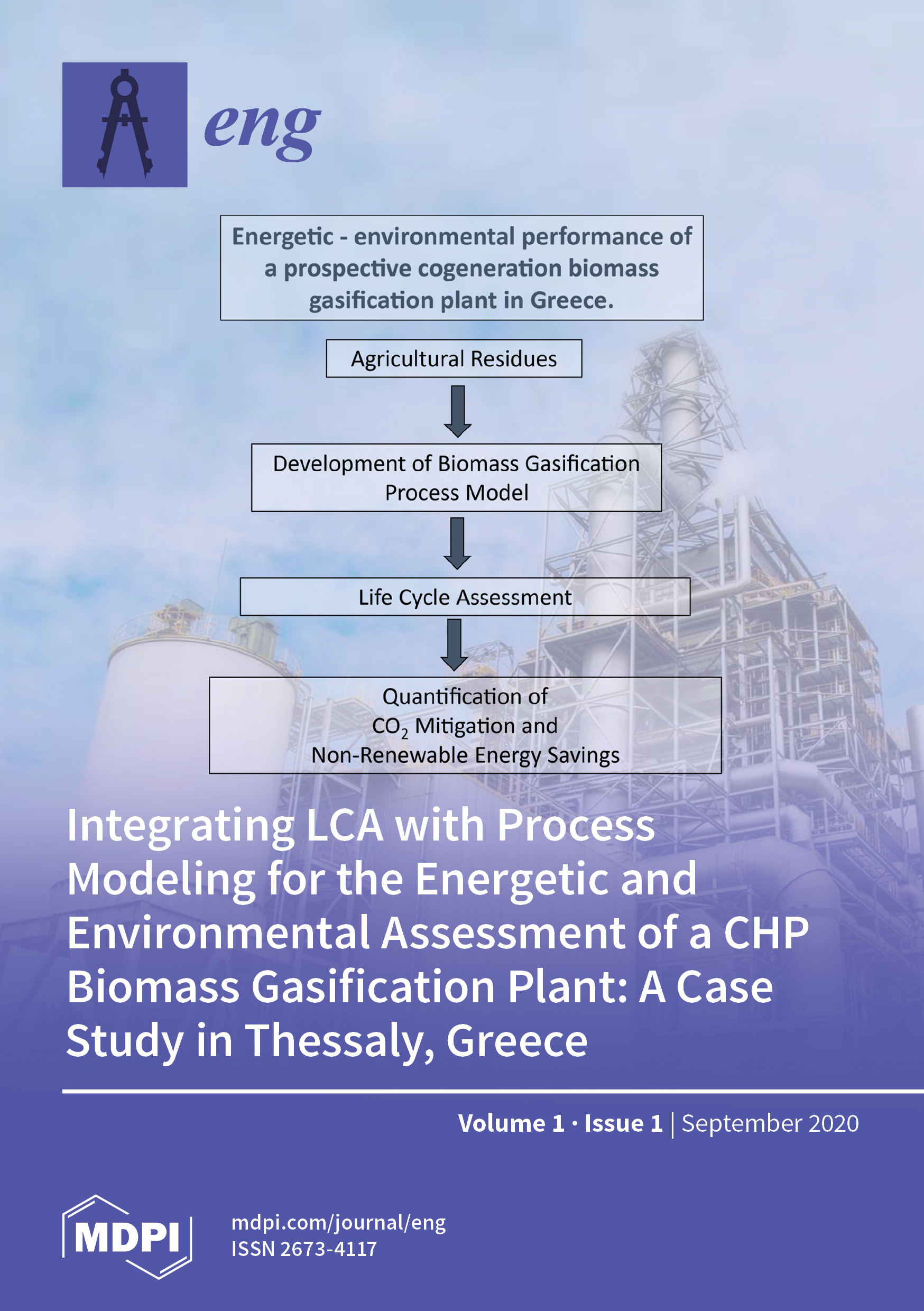 eng

Energetic - environmental performance of a prospective cogeneration biomass gasification plant in Greece.

Agricultural Residues

Development of Biomass Gasification Process Model

Life Cycle Assessment

Quantification of $CO_2$ Mitigation and Non-Renewable Energy Savings

Integrating LCA with Process Modeling for the Energetic and Environmental Assessment of a CHP Biomass Gasification Plant: A Case Study in Thessaly, Greece

Volume 1 · Issue 1 | September 2020

MDPI

mdpi.com/journal/eng
ISSN 2673-4117